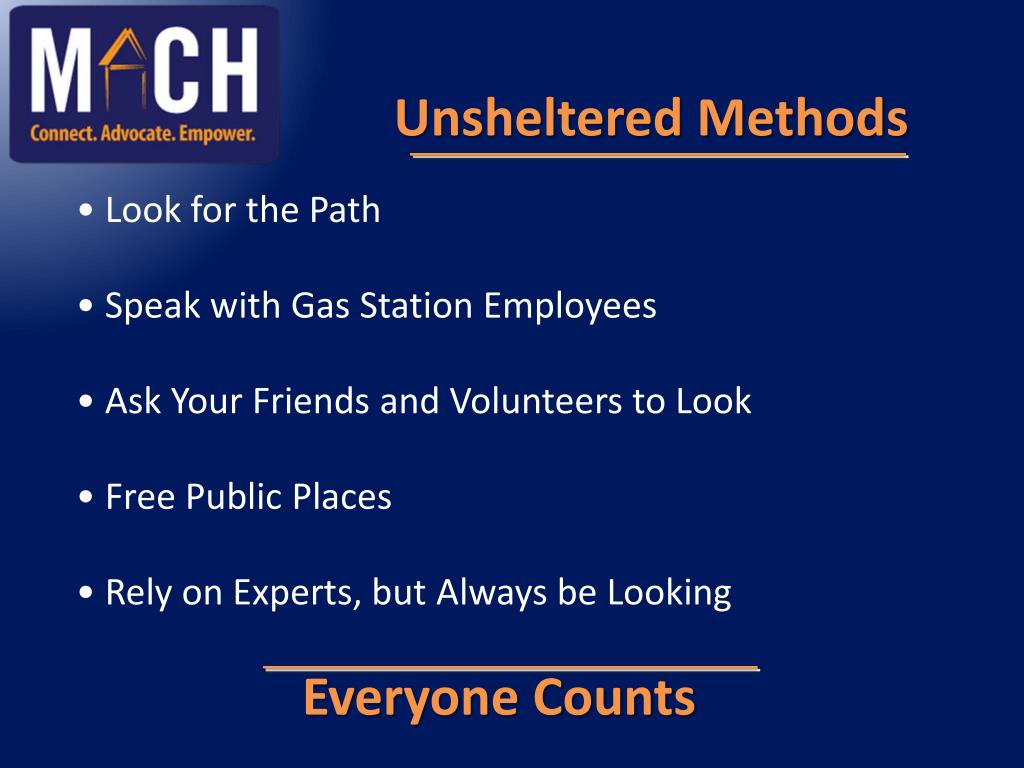 MACH
Connect. Advocate. Empower.

Unsheltered Methods

• Look for the Path

• Speak with Gas Station Employees

• Ask Your Friends and Volunteers to Look

• Free Public Places

• Rely on Experts, but Always be Looking

Everyone Counts